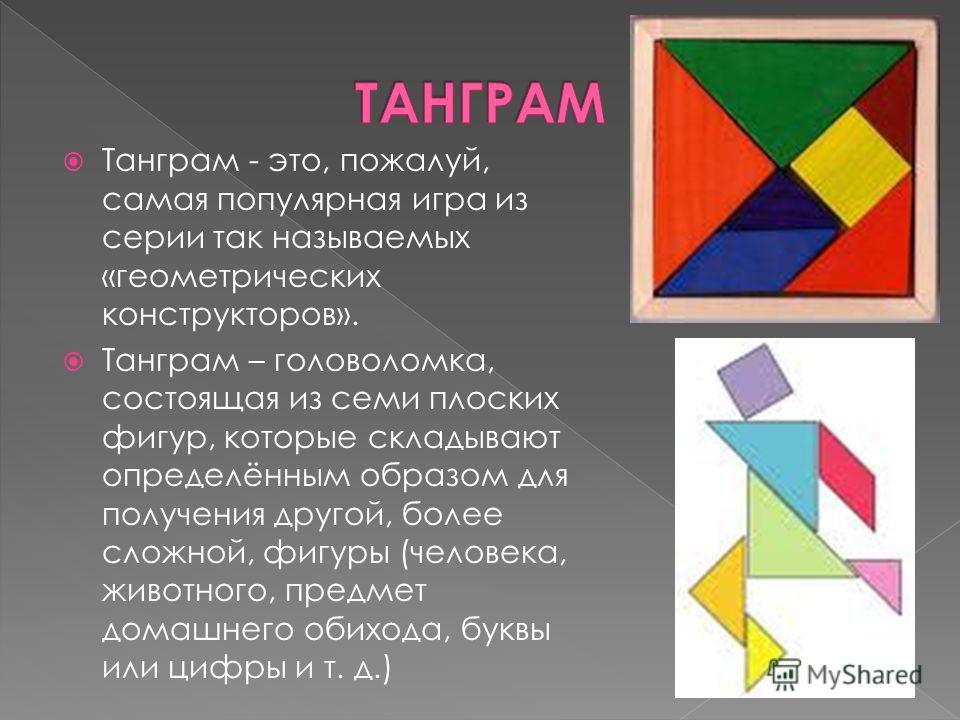 ТАНГРАМ

Танграм - это, пожалуй, самая популярная игра из серии так называемых «геометрических конструкторов».

Танграм – головоломка, состоящая из семи плоских фигур, которые складывают определённым образом для получения другой, более сложной, фигуры (человека, животного, предмет домашнего обихода, буквы или цифры и т. д.)

MyShared